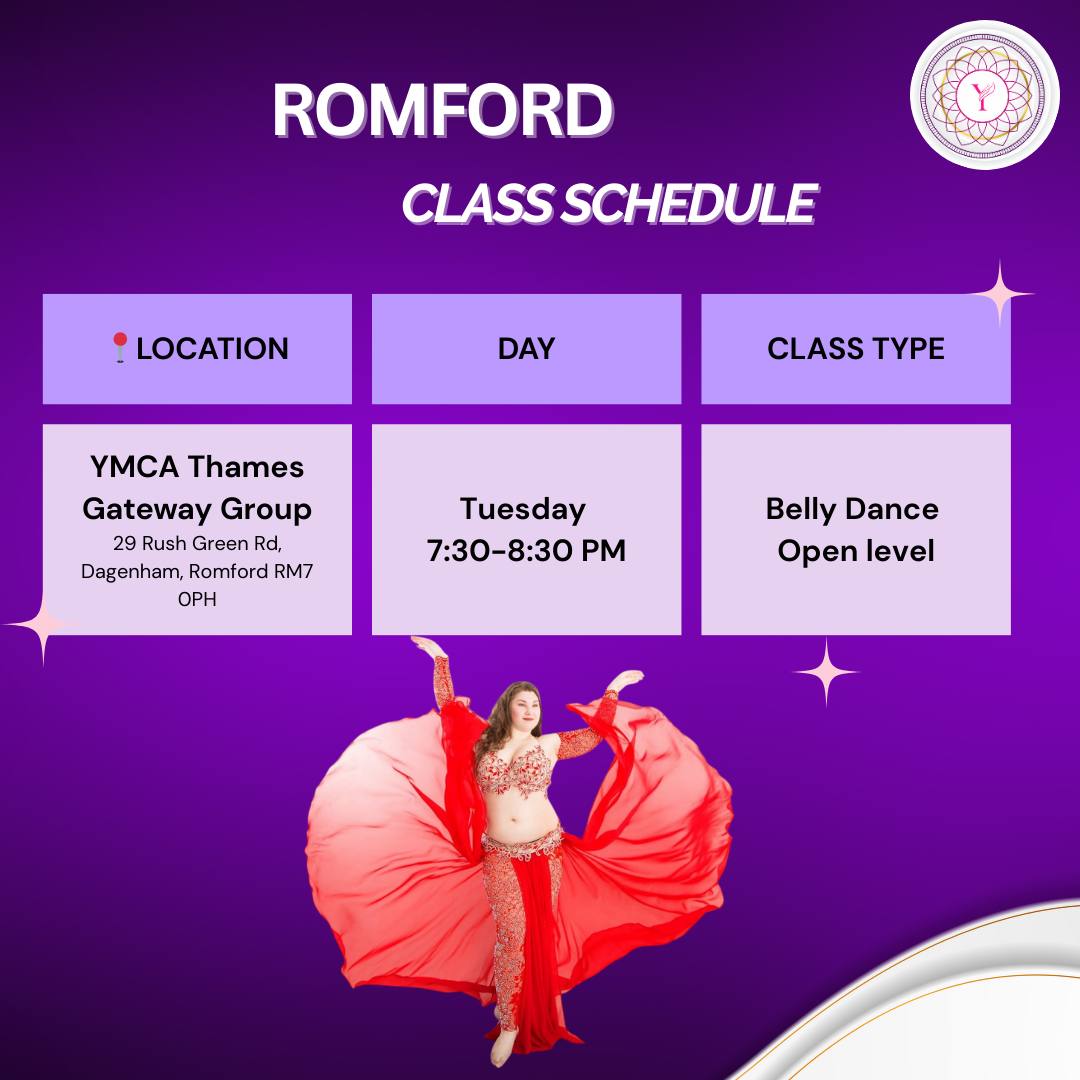 ROMFORD

CLASS SCHEDULE

| 📍LOCATION | DAY | CLASS TYPE |
|---|---|---|
| YMCA Thames Gateway Group 29 Rush Green Rd, Dagenham, Romford RM7 0PH | Tuesday 7:30-8:30 PM | Belly Dance Open level |